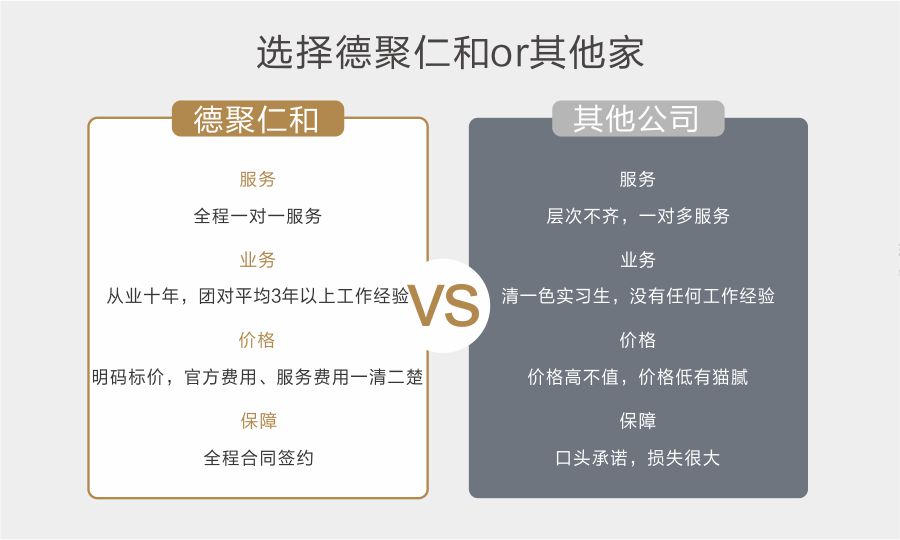 选择德聚仁和or其他家

德聚仁和

服务

全程一对一服务

业务

从业十年，团对平均3年以上工作经验

价格

明码标价，官方费用、服务费用一清二楚

保障

全程合同签约

VS

其他公司

服务

层次不齐，一对多服务

业务

清一色实习生，没有任何工作经验

价格

价格高不值，价格低有猫腻

保障

口头承诺，损失很大